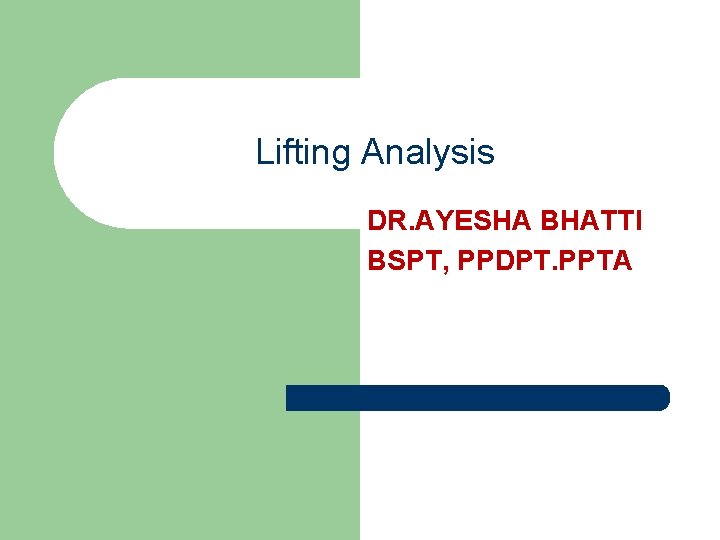 Lifting Analysis

DR.AYESHA BHATTI
BSPT, PPDPT.PPTA